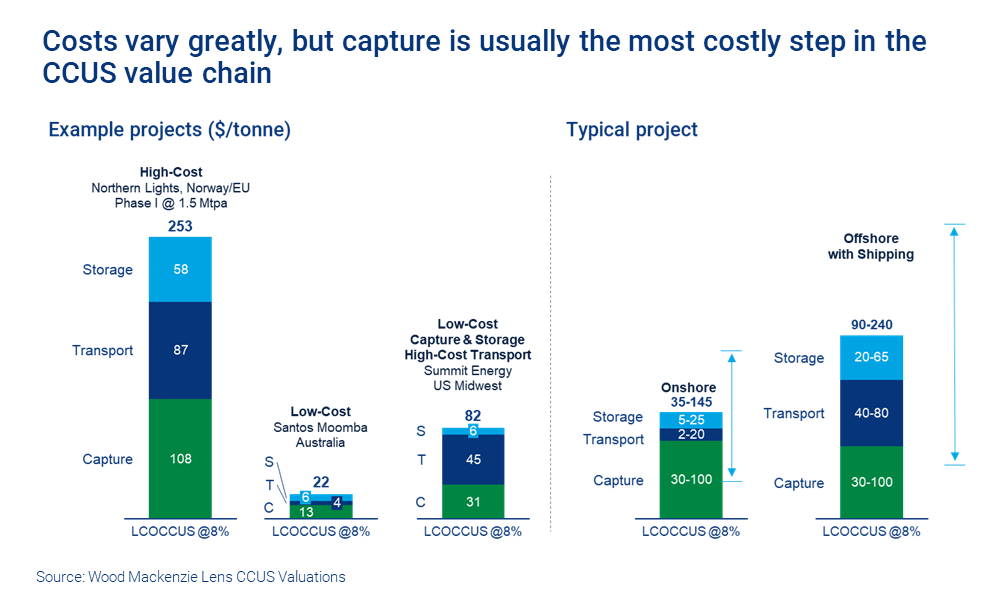 Costs vary greatly, but capture is usually the most costly step in the CCUS value chain

Example projects ($/tonne)

High-Cost
Northern Lights, Norway/EU
Phase I @ 1.5 Mtpa

253

Storage 58
Transport 87
Capture 108

LCOCCUS @8%

Low-Cost
Santos Moomba
Australia

22

S 6
T 4
C 13

LCOCCUS @8%

Low-Cost
Capture & Storage
High-Cost Transport
Summit Energy
US Midwest

82

S 6
T 45
C 31

LCOCCUS @8%

Typical project

Onshore
35-145

Storage 5-25
Transport 2-20
Capture 30-100

LCOCCUS @8%

Offshore
with Shipping

90-240

Storage 20-65
Transport 40-80
Capture 30-100

LCOCCUS @8%

Source: Wood Mackenzie Lens CCUS Valuations